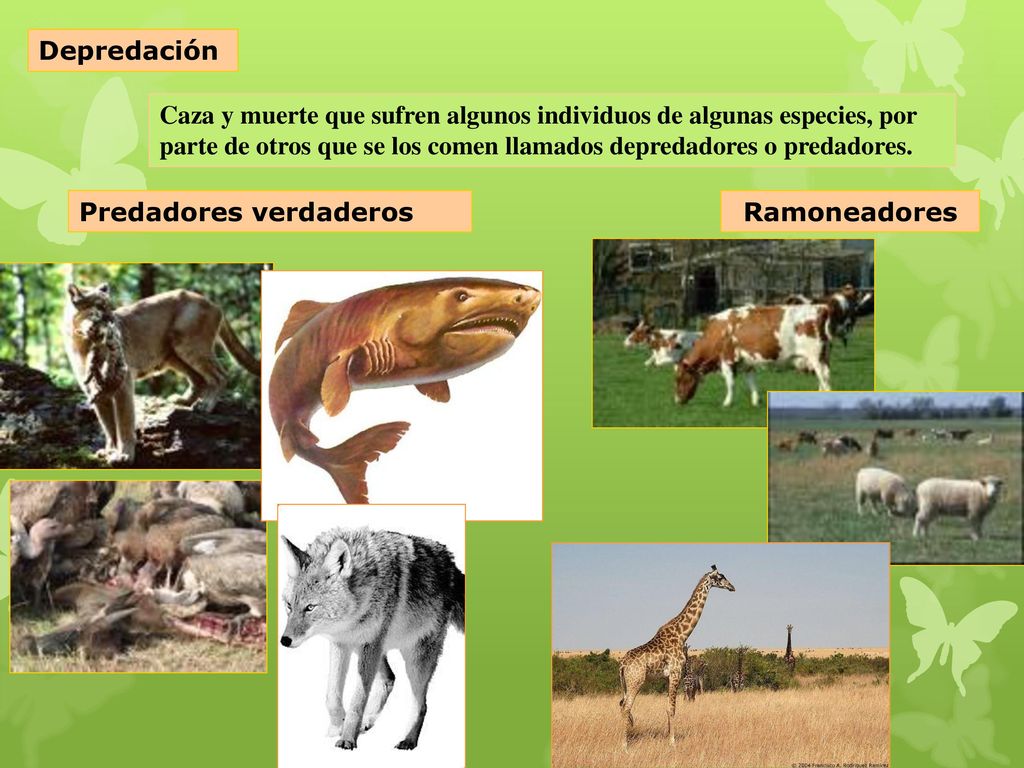 Depredación

Caza y muerte que sufren algunos individuos de algunas especies, por parte de otros que se los comen llamados depredadores o predadores.

Predadores verdaderos

Ramoneadores

© 2004 Francisco A. Rodríguez Ramírez